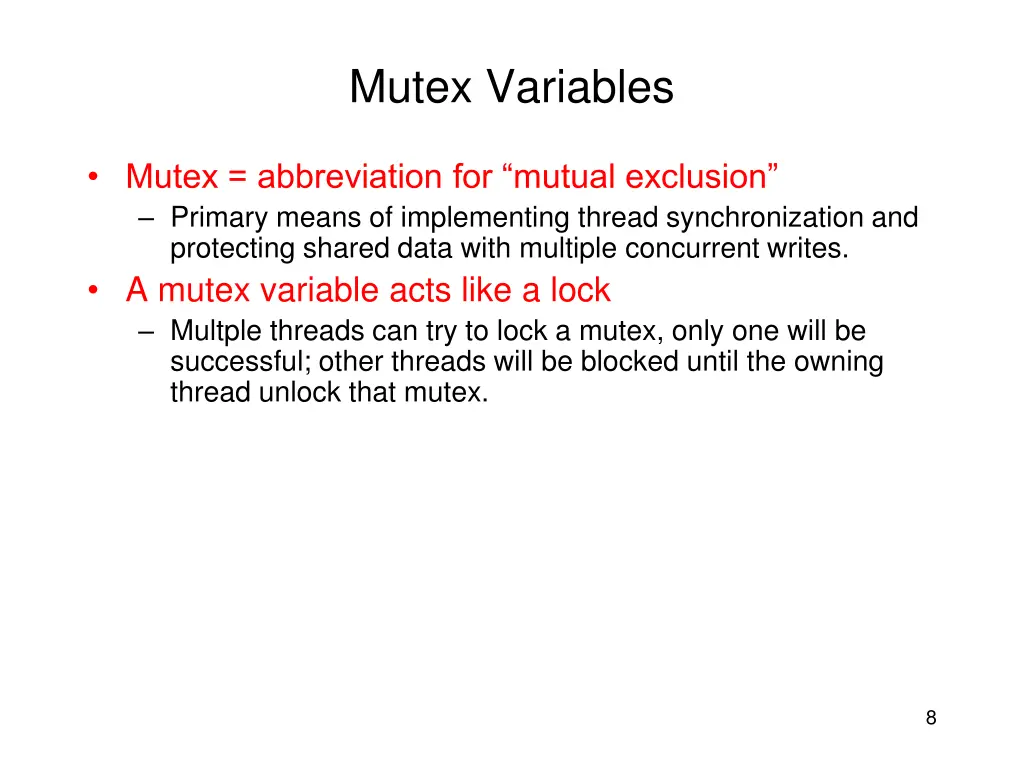 Mutex Variables

• Mutex = abbreviation for “mutual exclusion”
– Primary means of implementing thread synchronization and protecting shared data with multiple concurrent writes.

• A mutex variable acts like a lock
– Multple threads can try to lock a mutex, only one will be successful; other threads will be blocked until the owning thread unlock that mutex.

8